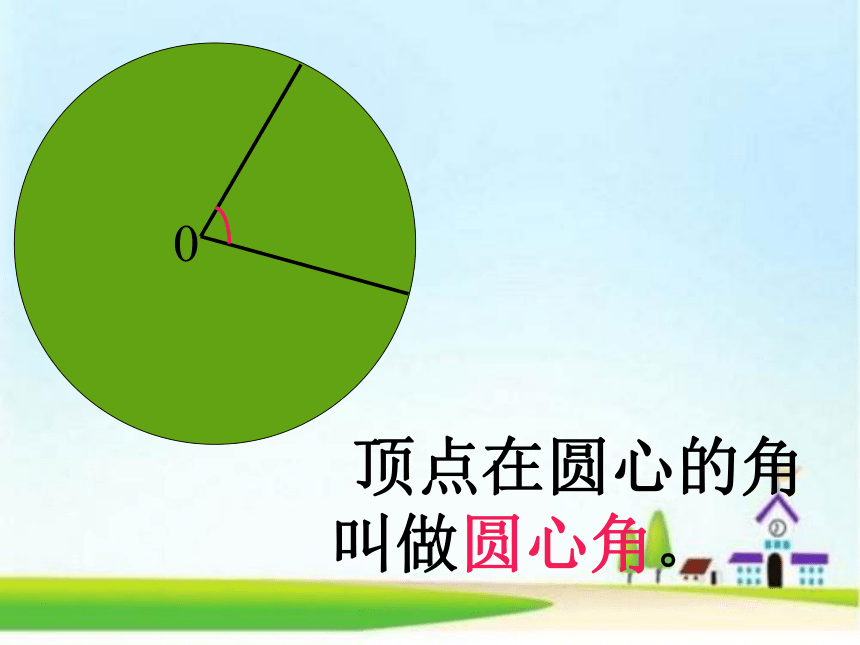 0

顶点在圆心的角叫做圆心角。